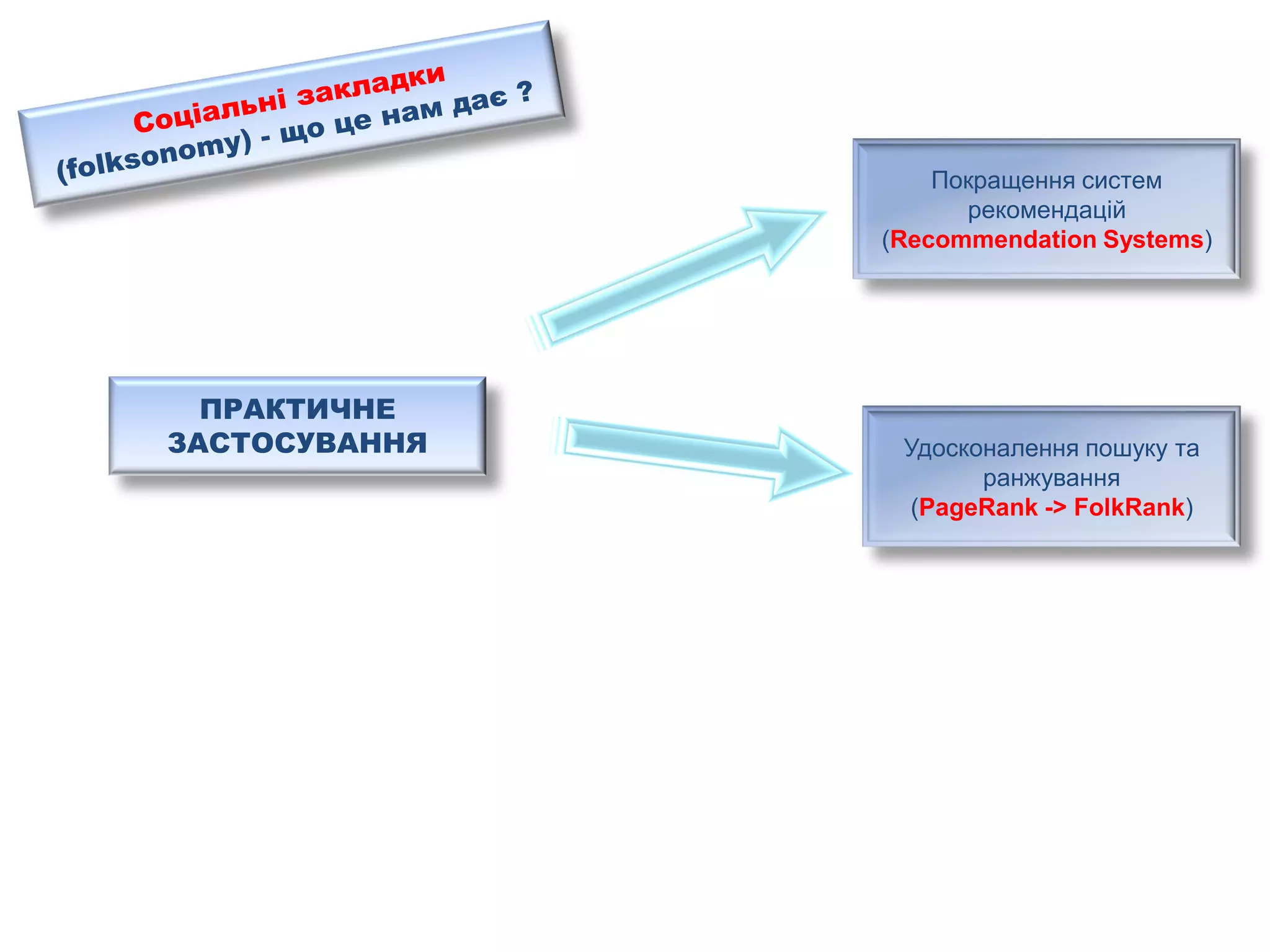 Соціальні закладки
(folksonomy) - що це нам дає ?

ПРАКТИЧНЕ ЗАСТОСУВАННЯ

Покращення систем рекомендацій (Recommendation Systems)

Удосконалення пошуку та ранжування (PageRank -> FolkRank)